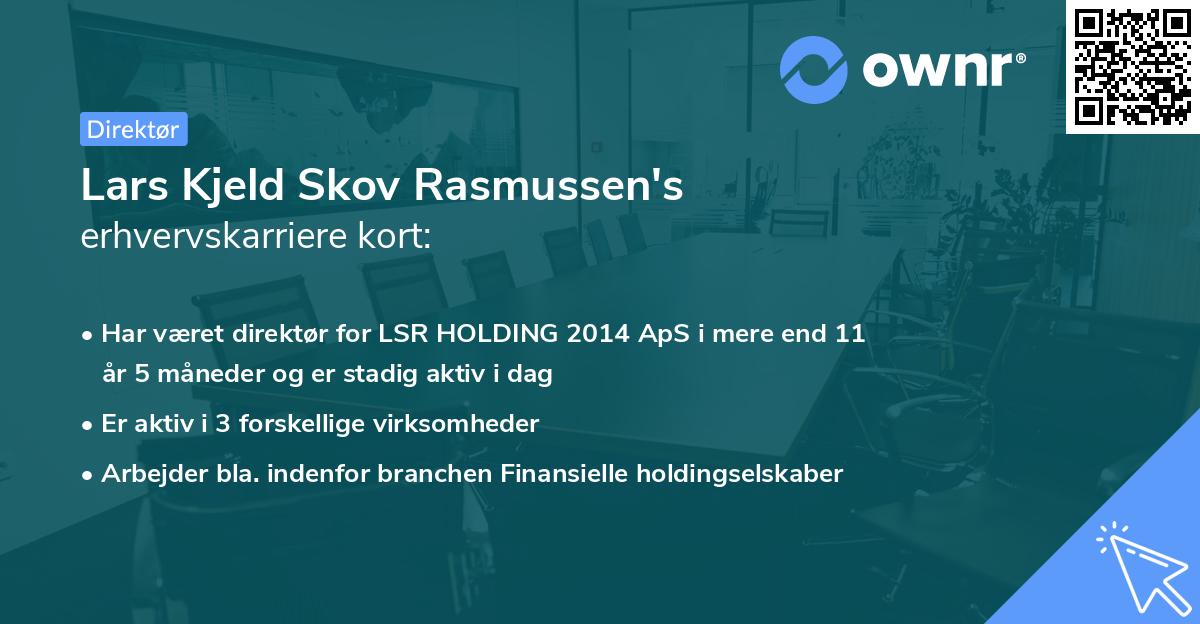 ownr®

Direktør

Lars Kjeld Skov Rasmussen's erhvervskarriere kort:

• Har været direktør for LSR HOLDING 2014 ApS i mere end 11 år 5 måneder og er stadig aktiv i dag

• Er aktiv i 3 forskellige virksomheder

• Arbejder bla. indenfor branchen Finansielle holdingselskaber